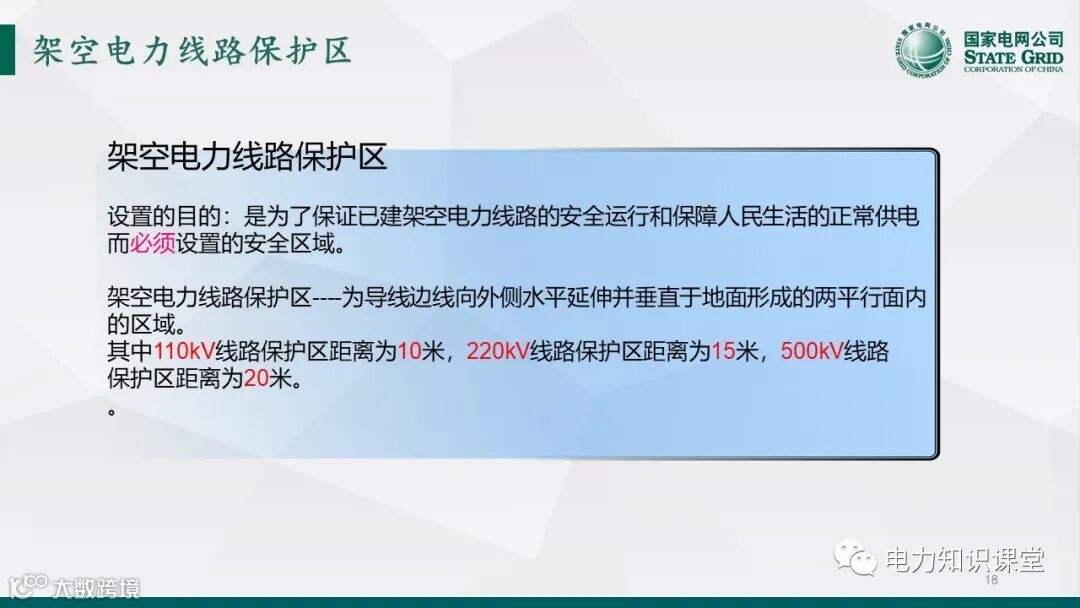 架空电力线路保护区

国家电网公司
STATE GRID
CORPORATION OF CHINA

架空电力线路保护区

设置的目的：是为了保证已建架空电力线路的安全运行和保障人民生活的正常供电而必须设置的安全区域。

架空电力线路保护区----为导线边线向外侧水平延伸并垂直于地面形成的两平行面内的区域。
其中110kV线路保护区距离为10米，220kV线路保护区距离为15米，500kV线路保护区距离为20米。
。

电力知识课堂
18
大数跨境